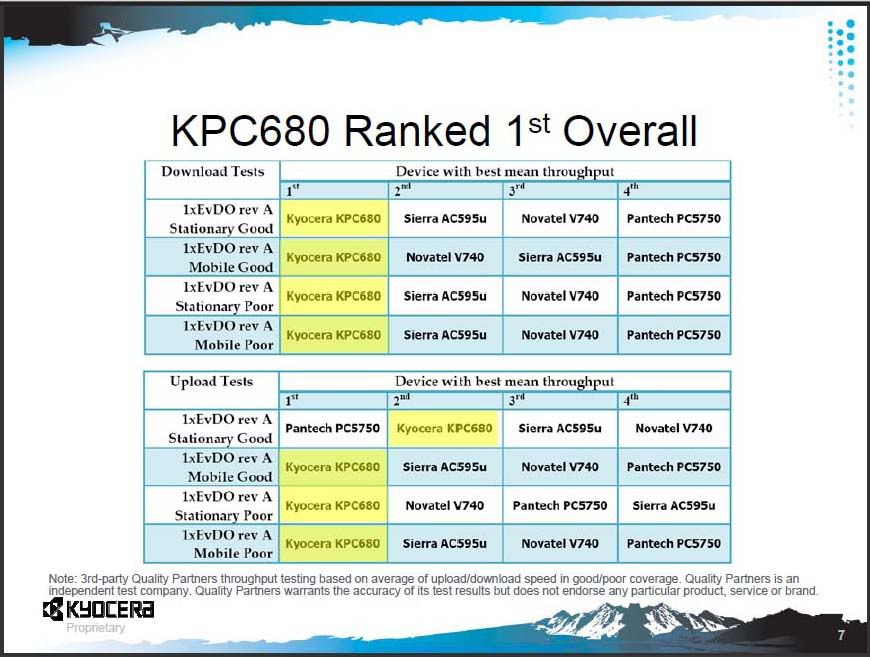 KPC680 Ranked 1$^{st}$ Overall

| Download Tests | Device with best mean throughput | | | |
|---|---|---|---|---|
| | 1$^{st}$ | 2$^{nd}$ | 3$^{rd}$ | 4$^{th}$ |
| 1xEvDO rev A Stationary Good | Kyocera KPC680 | Sierra AC595u | Novatel V740 | Pantech PC5750 |
| 1xEvDO rev A Mobile Good | Kyocera KPC680 | Novatel V740 | Sierra AC595u | Pantech PC5750 |
| 1xEvDO rev A Stationary Poor | Kyocera KPC680 | Sierra AC595u | Novatel V740 | Pantech PC5750 |
| 1xEvDO rev A Mobile Poor | Kyocera KPC680 | Sierra AC595u | Novatel V740 | Pantech PC5750 |

| Upload Tests | Device with best mean throughput | | | |
|---|---|---|---|---|
| | 1$^{st}$ | 2$^{nd}$ | 3$^{rd}$ | 4$^{th}$ |
| 1xEvDO rev A Stationary Good | Pantech PC5750 | Kyocera KPC680 | Sierra AC595u | Novatel V740 |
| 1xEvDO rev A Mobile Good | Kyocera KPC680 | Sierra AC595u | Novatel V740 | Pantech PC5750 |
| 1xEvDO rev A Stationary Poor | Kyocera KPC680 | Novatel V740 | Pantech PC5750 | Sierra AC595u |
| 1xEvDO rev A Mobile Poor | Kyocera KPC680 | Sierra AC595u | Novatel V740 | Pantech PC5750 |

Note: 3rd-party Quality Partners throughput testing based on average of upload/download speed in good/poor coverage. Quality Partners is an independent test company. Quality Partners warrants the accuracy of its test results but does not endorse any particular product, service or brand.

KYOCERA
Proprietary

7